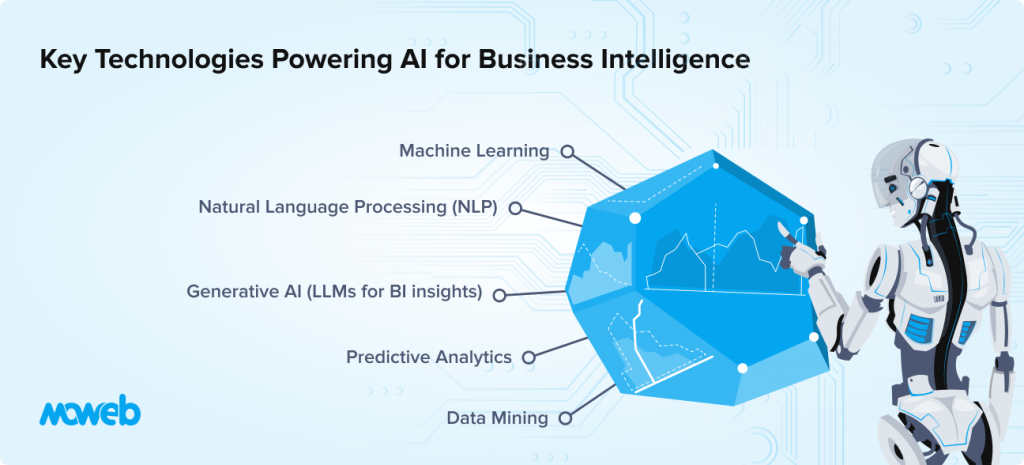 Key Technologies Powering AI for Business Intelligence

Machine Learning

Natural Language Processing (NLP)

Generative AI (LLMs for BI insights)

Predictive Analytics

Data Mining

moweb